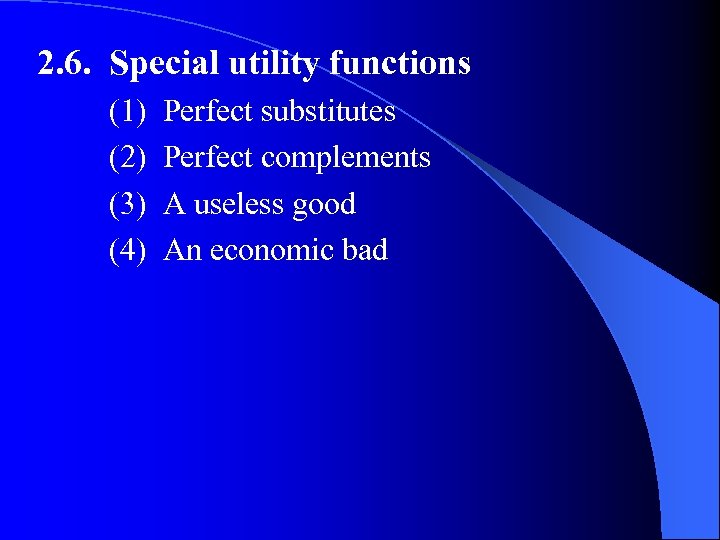 2.6. Special utility functions

(1) Perfect substitutes

(2) Perfect complements

(3) A useless good

(4) An economic bad